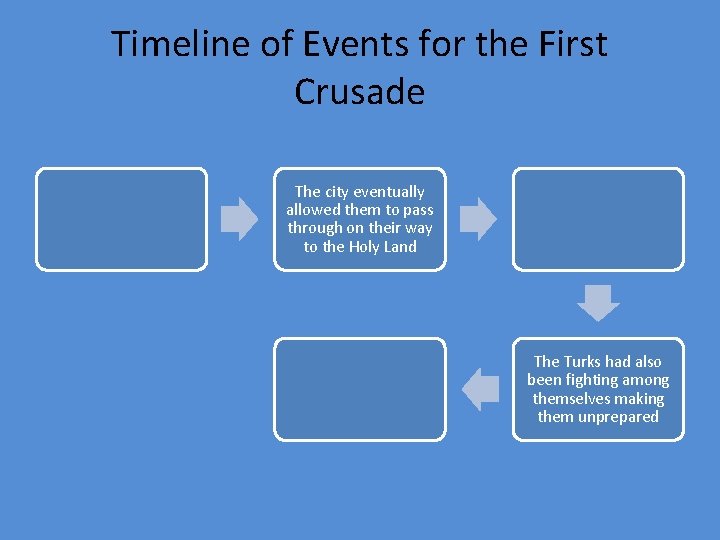 Timeline of Events for the First Crusade

The city eventually allowed them to pass through on their way to the Holy Land

The Turks had also been fighting among themselves making them unprepared